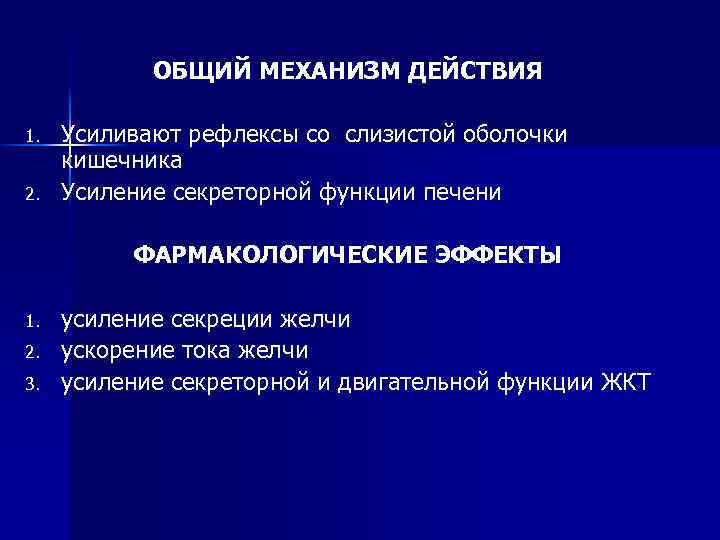 ОБЩИЙ МЕХАНИЗМ ДЕЙСТВИЯ

1. Усиливают рефлексы со слизистой оболочки кишечника
2. Усиление секреторной функции печени

ФАРМАКОЛОГИЧЕСКИЕ ЭФФЕКТЫ

1. усиление секреции желчи
2. ускорение тока желчи
3. усиление секреторной и двигательной функции ЖКТ